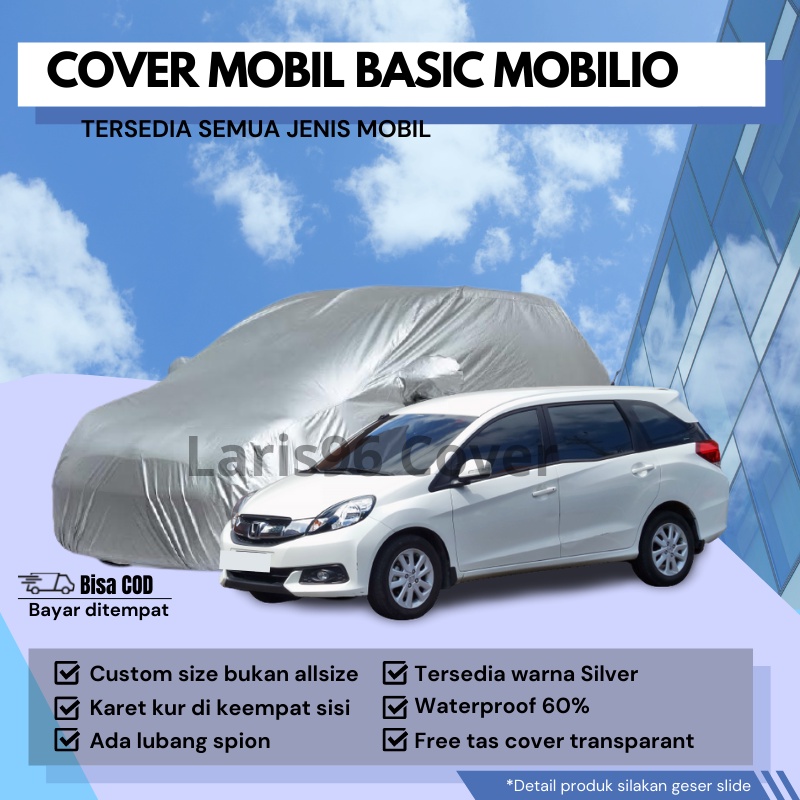 COVER MOBIL BASIC MOBILIO

TERSEDIA SEMUA JENIS MOBIL

Laris96 Cover

Bisa COD
Bayar ditempat

Custom size bukan allsize
Karet kur di keempat sisi
Ada lubang spion

Tersedia warna Silver
Waterproof 60%
Free tas cover transparant

*Detail produk silakan geser slide